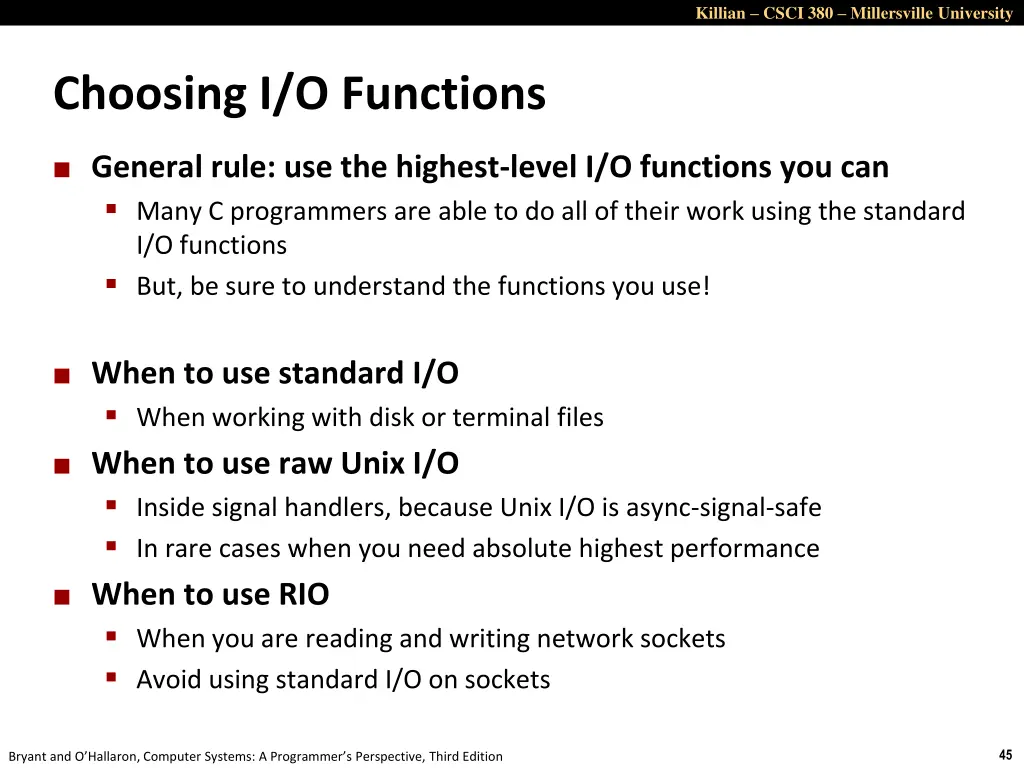 Killian – CSCI 380 – Millersville University

Choosing I/O Functions

General rule: use the highest-level I/O functions you can
Many C programmers are able to do all of their work using the standard I/O functions
But, be sure to understand the functions you use!

When to use standard I/O
When working with disk or terminal files
When to use raw Unix I/O
Inside signal handlers, because Unix I/O is async-signal-safe
In rare cases when you need absolute highest performance
When to use RIO
When you are reading and writing network sockets
Avoid using standard I/O on sockets

Bryant and O'Hallaron, Computer Systems: A Programmer's Perspective, Third Edition

45